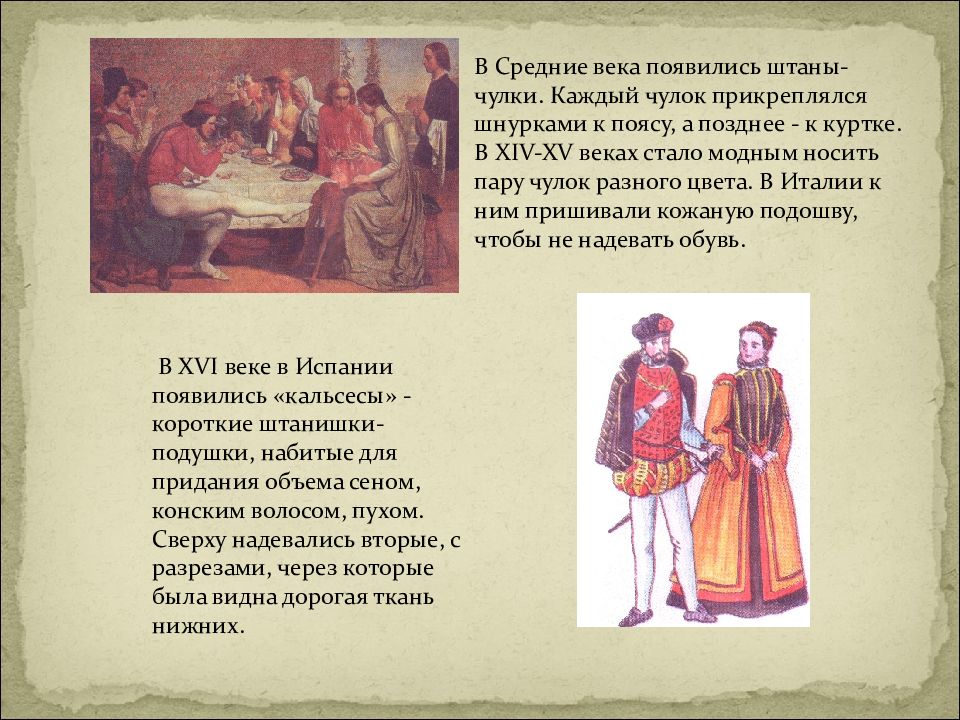 В Средние века появились штаны-чулки. Каждый чулок прикреплялся шнурками к поясу, а позднее - к куртке. В XIV-XV веках стало модным носить пару чулок разного цвета. В Италии к ним пришивали кожаную подошву, чтобы не надевать обувь.

В XVI веке в Испании появились «кальсесы» - короткие штанишки-подушки, набитые для придания объема сеном, конским волосом, пухом. Сверху надевались вторые, с разрезами, через которые была видна дорогая ткань нижних.